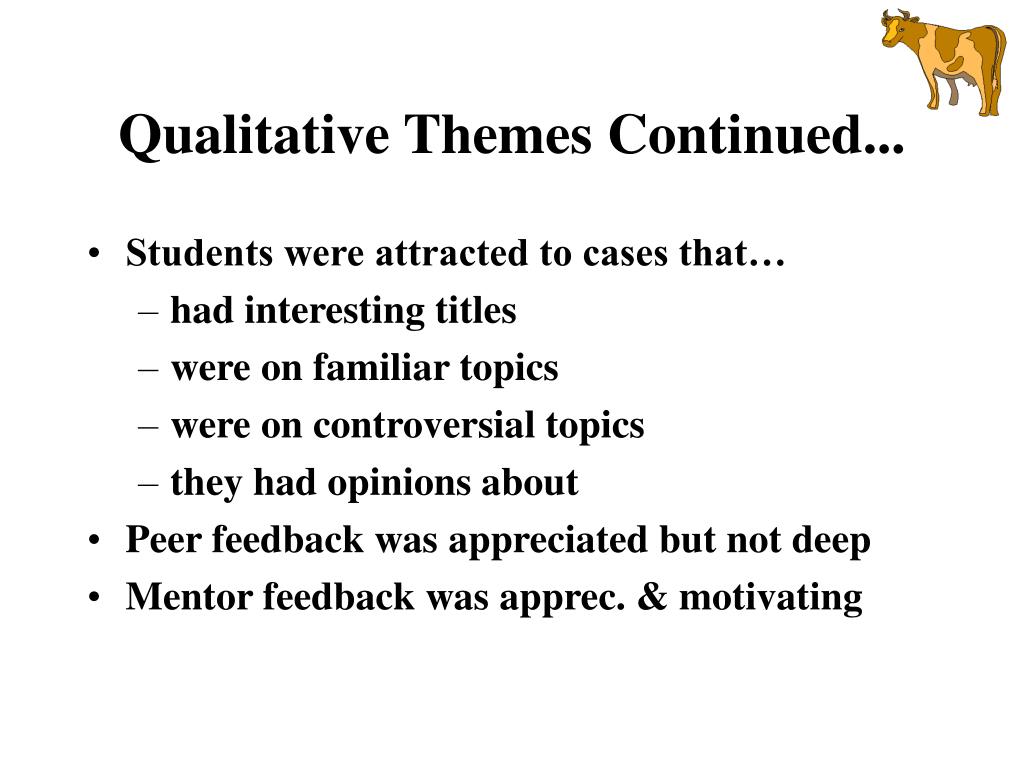 Qualitative Themes Continued...

• Students were attracted to cases that…
– had interesting titles
– were on familiar topics
– were on controversial topics
– they had opinions about
• Peer feedback was appreciated but not deep
• Mentor feedback was apprec. & motivating